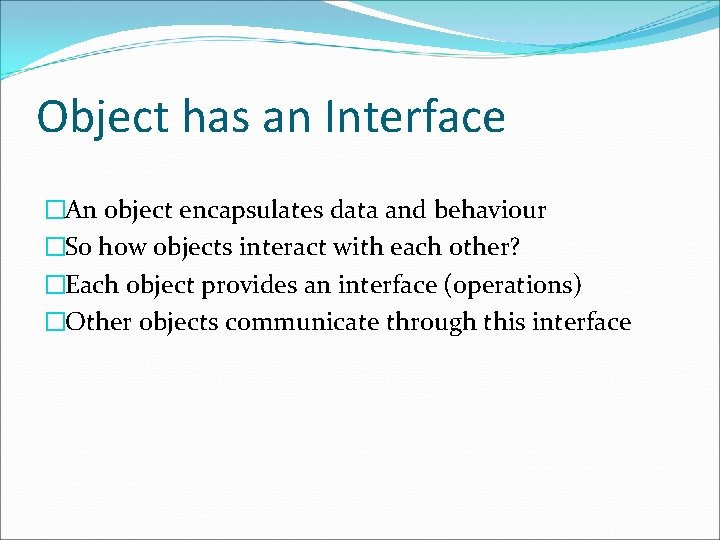 Object has an Interface

□An object encapsulates data and behaviour
□So how objects interact with each other?
□Each object provides an interface (operations)
□Other objects communicate through this interface